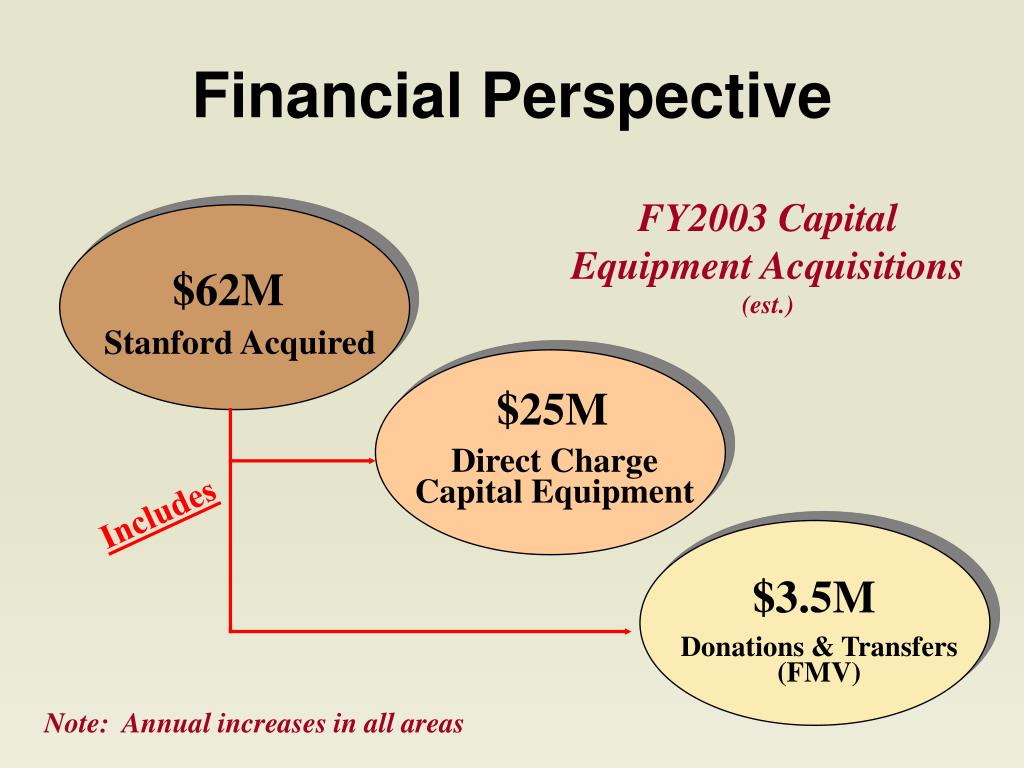 Financial Perspective

FY2003 Capital Equipment Acquisitions
(est.)

\$62M
Stanford Acquired

\$25M
Direct Charge Capital Equipment

Includes

\$3.5M
Donations & Transfers (FMV)

Note: Annual increases in all areas